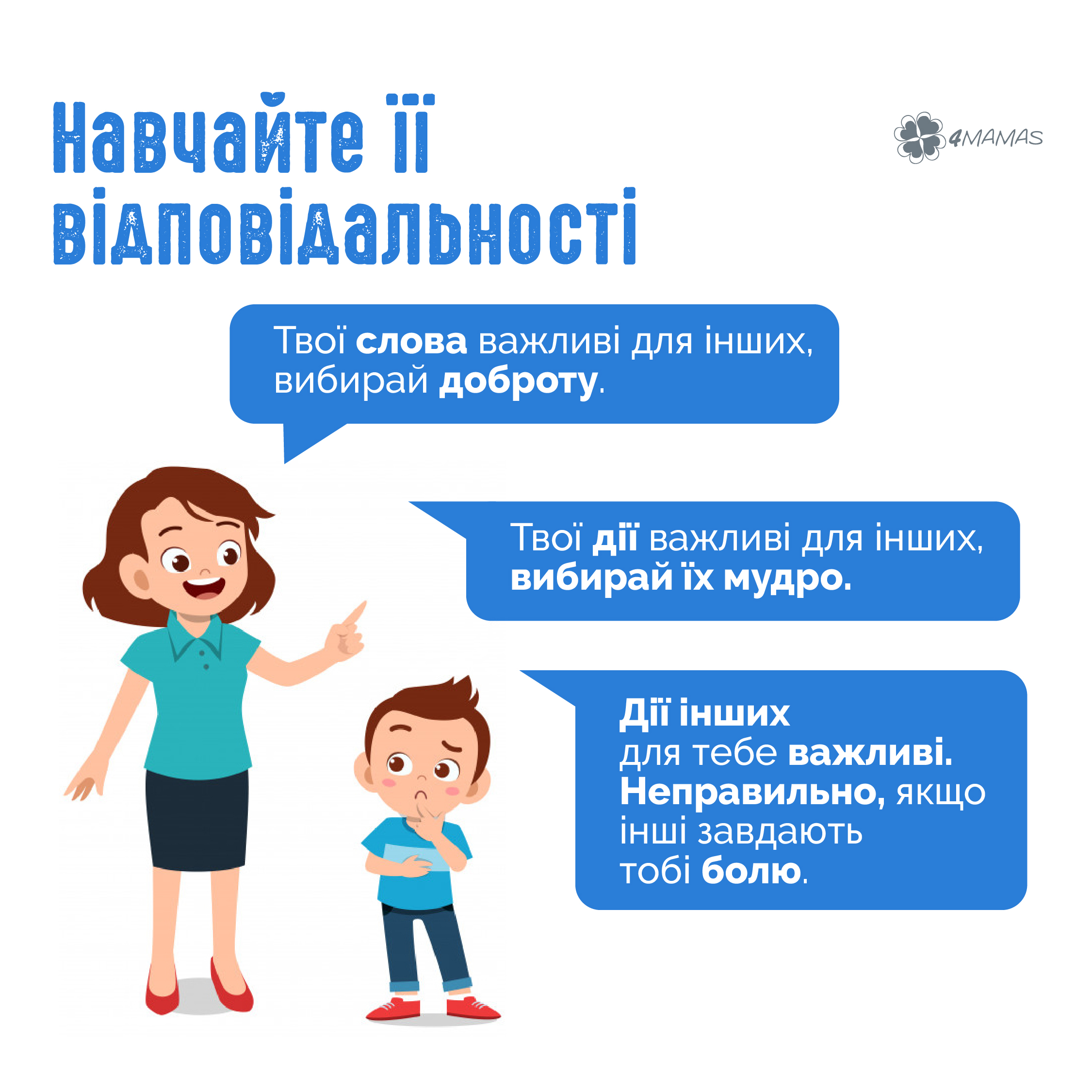 Навчайте її відповідальності

4MAMAS

Твої слова важливі для інших, вибирай доброту.

Твої дії важливі для інших, вибирай їх мудро.

Дії інших для тебе важливі. Неправильно, якщо інші завдають тобі болю.